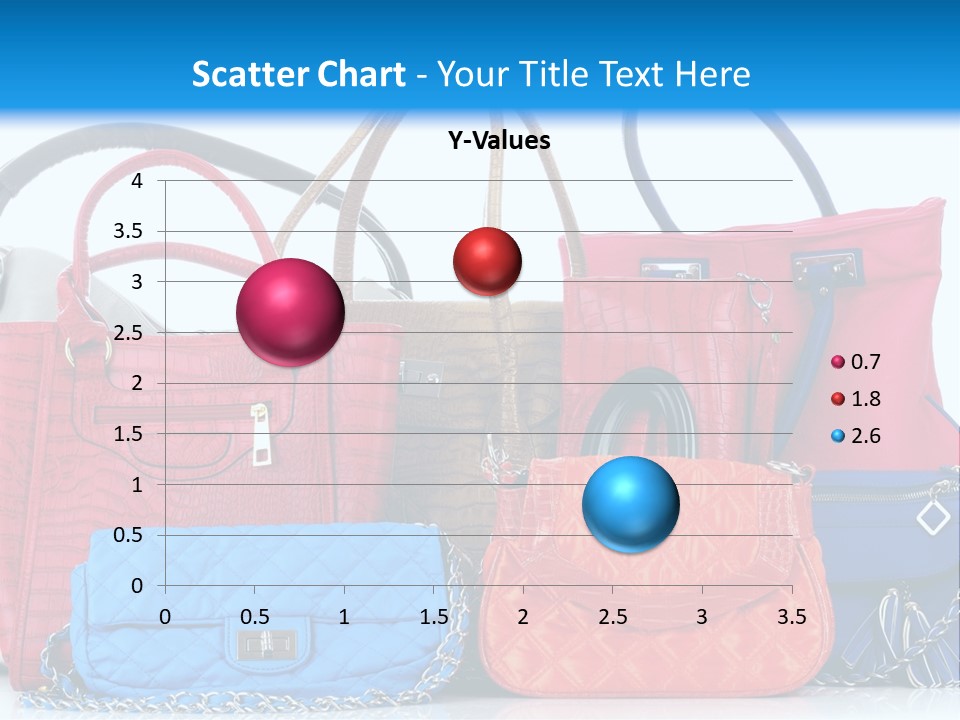 Scatter Chart - Your Title Text Here

Y-Values

4
3.5
3
2.5
2
1.5
1
0.5
0

0 0.5 1 1.5 2 2.5 3 3.5

0.7
1.8
2.6